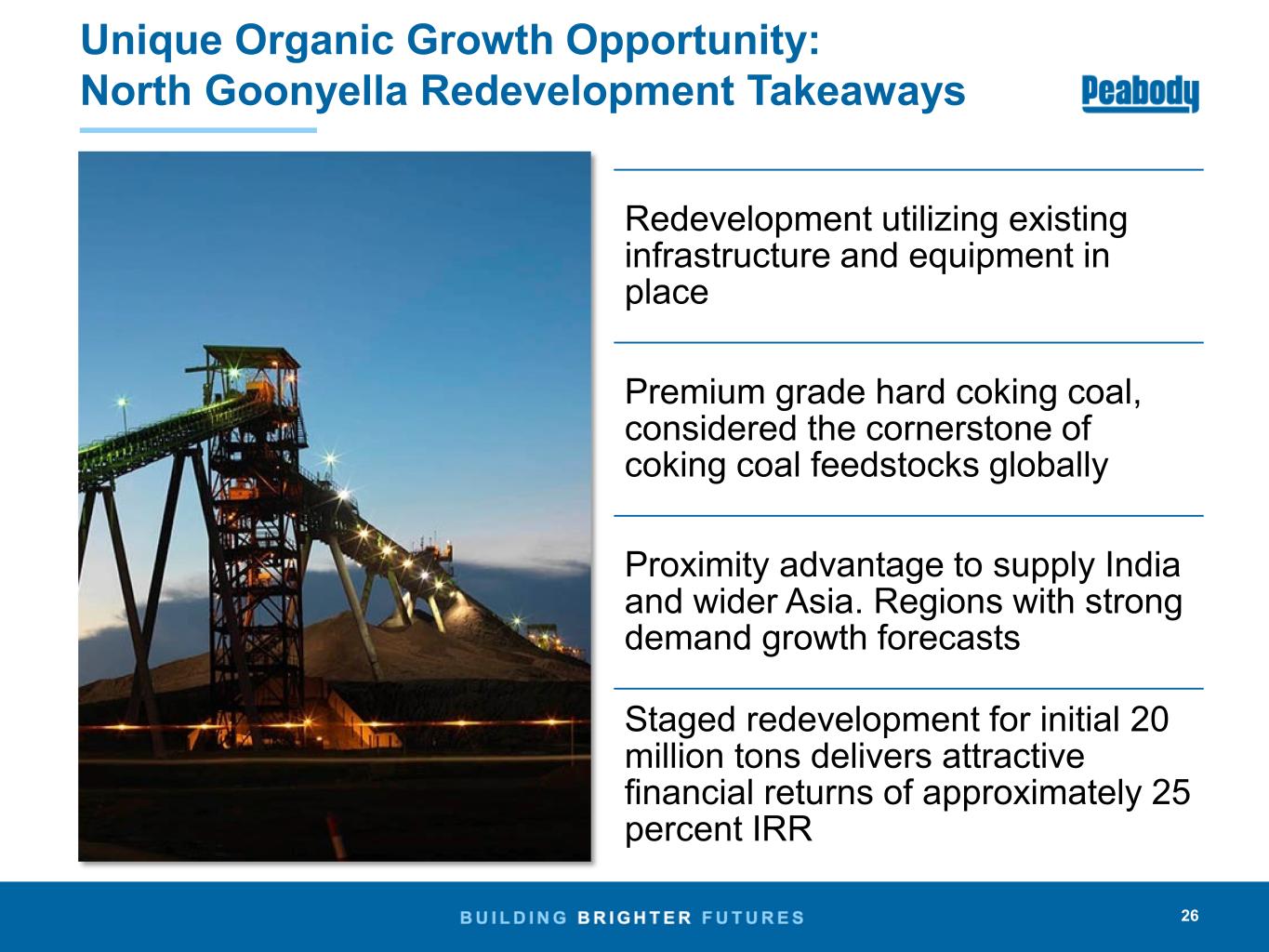 Unique Organic Growth Opportunity:
North Goonyella Redevelopment Takeaways

Peabody

Redevelopment utilizing existing infrastructure and equipment in place

Premium grade hard coking coal, considered the cornerstone of coking coal feedstocks globally

Proximity advantage to supply India and wider Asia. Regions with strong demand growth forecasts

Staged redevelopment for initial 20 million tons delivers attractive financial returns of approximately 25 percent IRR

BUILDING BRIGHTER FUTURES

26